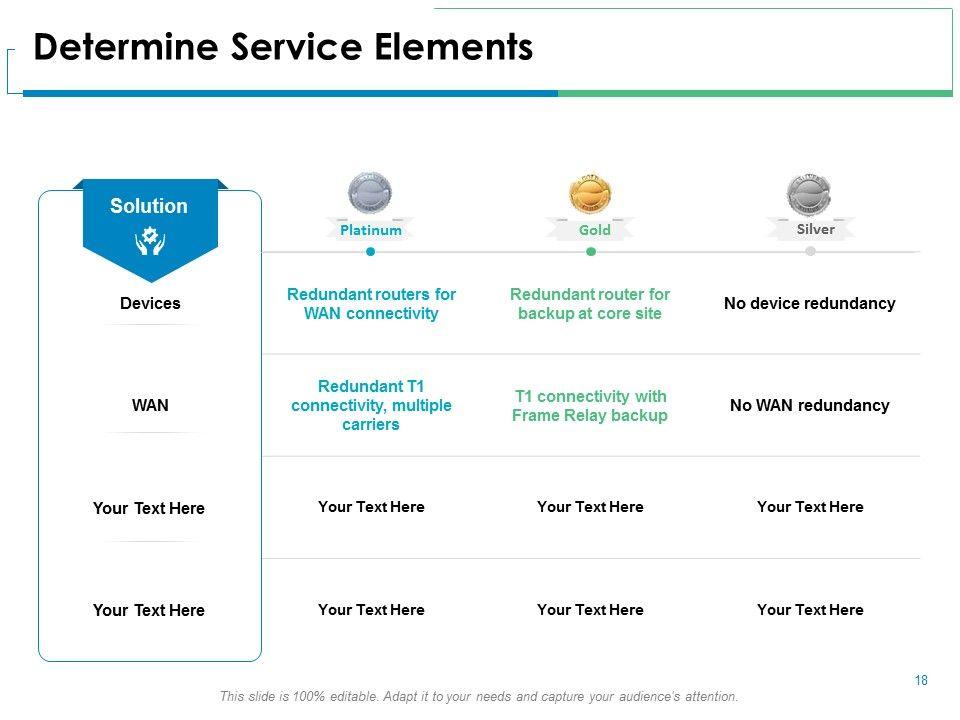 Determine Service Elements

| Solution | Platinum | Gold | Silver |
|---|---|---|---|
| Devices | Redundant routers for WAN connectivity | Redundant router for backup at core site | No device redundancy |
| WAN | Redundant T1 connectivity, multiple carriers | T1 connectivity with Frame Relay backup | No WAN redundancy |
| Your Text Here | Your Text Here | Your Text Here | Your Text Here |
| Your Text Here | Your Text Here | Your Text Here | Your Text Here |

18

This slide is 100% editable. Adapt it to your needs and capture your audience's attention.